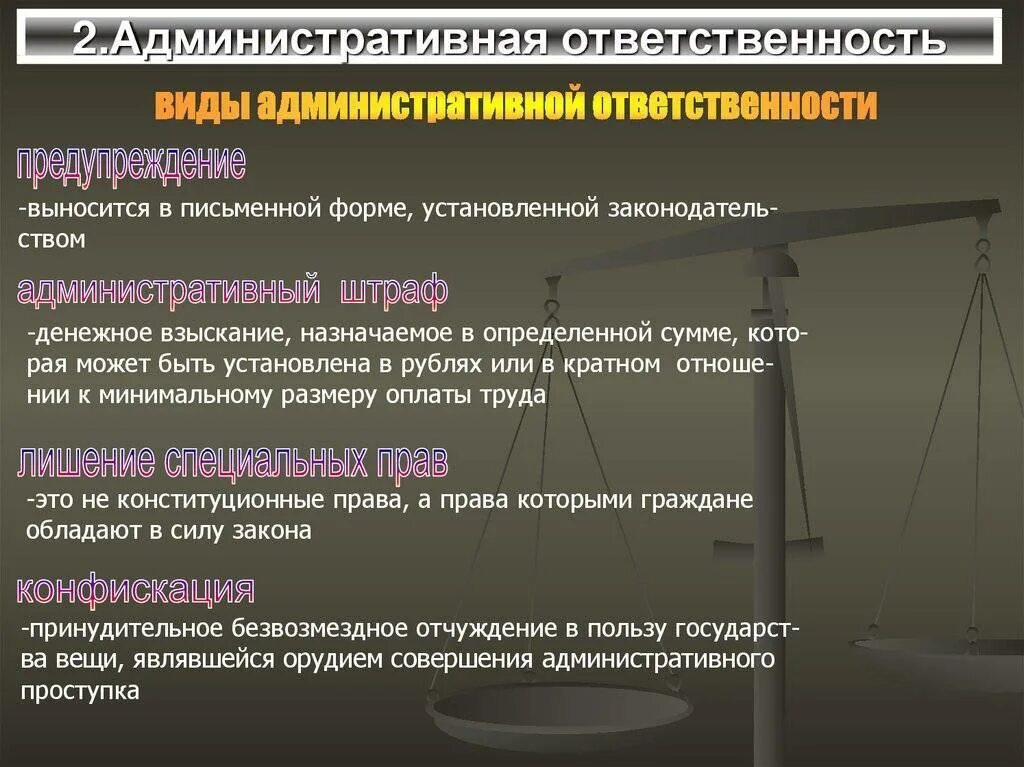 2.Административная ответственность

виды административной ответственности

предупреждение

-выносится в письменной форме, установленной законодательством

административный штраф

-денежное взыскание, назначаемое в определенной сумме, которая может быть установлена в рублях или в кратном отношении к минимальному размеру оплаты труда

лишение специальных прав

-это не конституционные права, а права которыми граждане обладают в силу закона

конфискация

-принудительное безвозмездное отчуждение в пользу государства вещи, являвшейся орудием совершения административного проступка